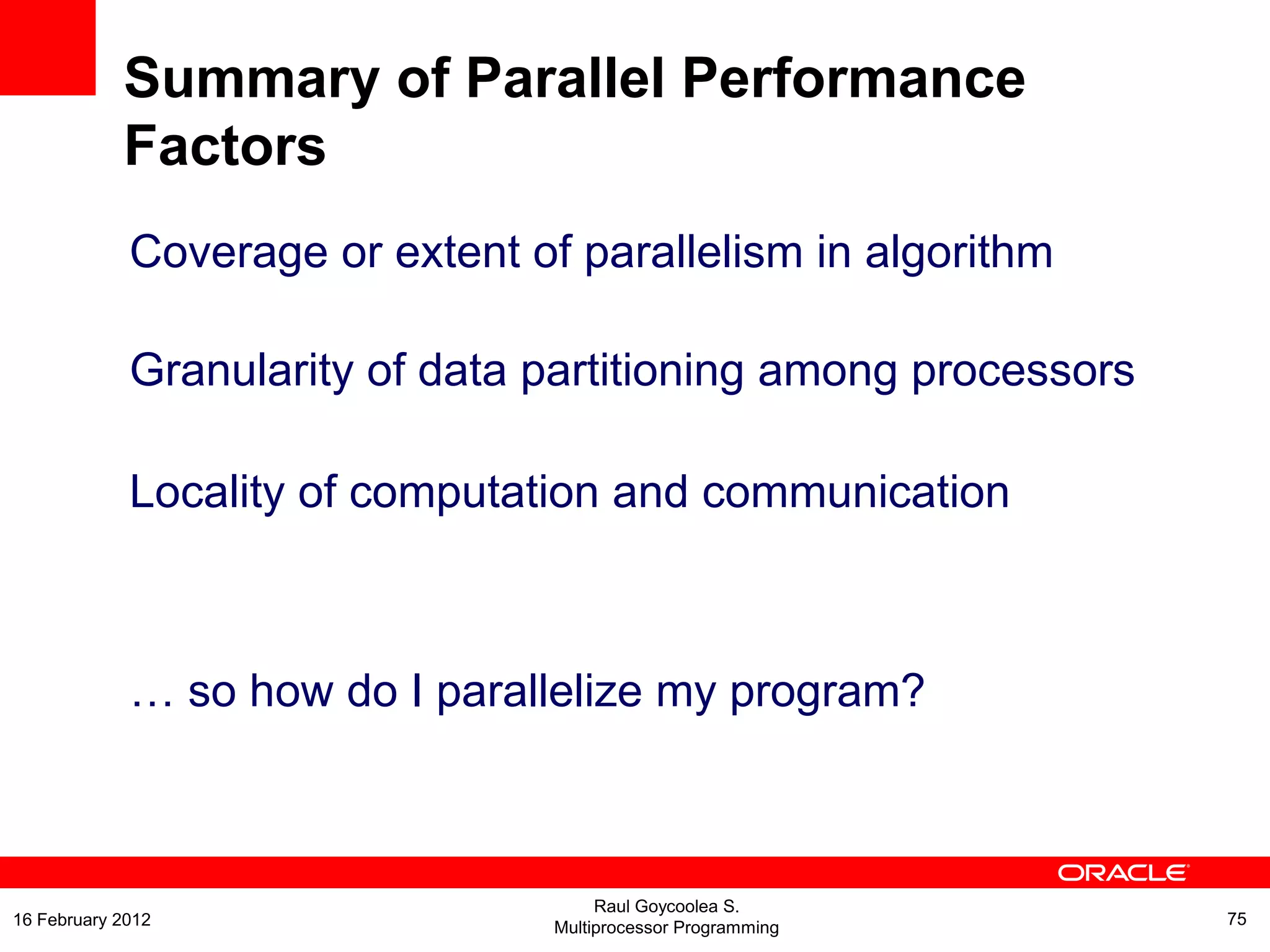 Summary of Parallel Performance Factors

Coverage or extent of parallelism in algorithm

Granularity of data partitioning among processors

Locality of computation and communication

… so how do I parallelize my program?

ORACLE

16 February 2012

Raul Goycoolea S.
Multiprocessor Programming

75